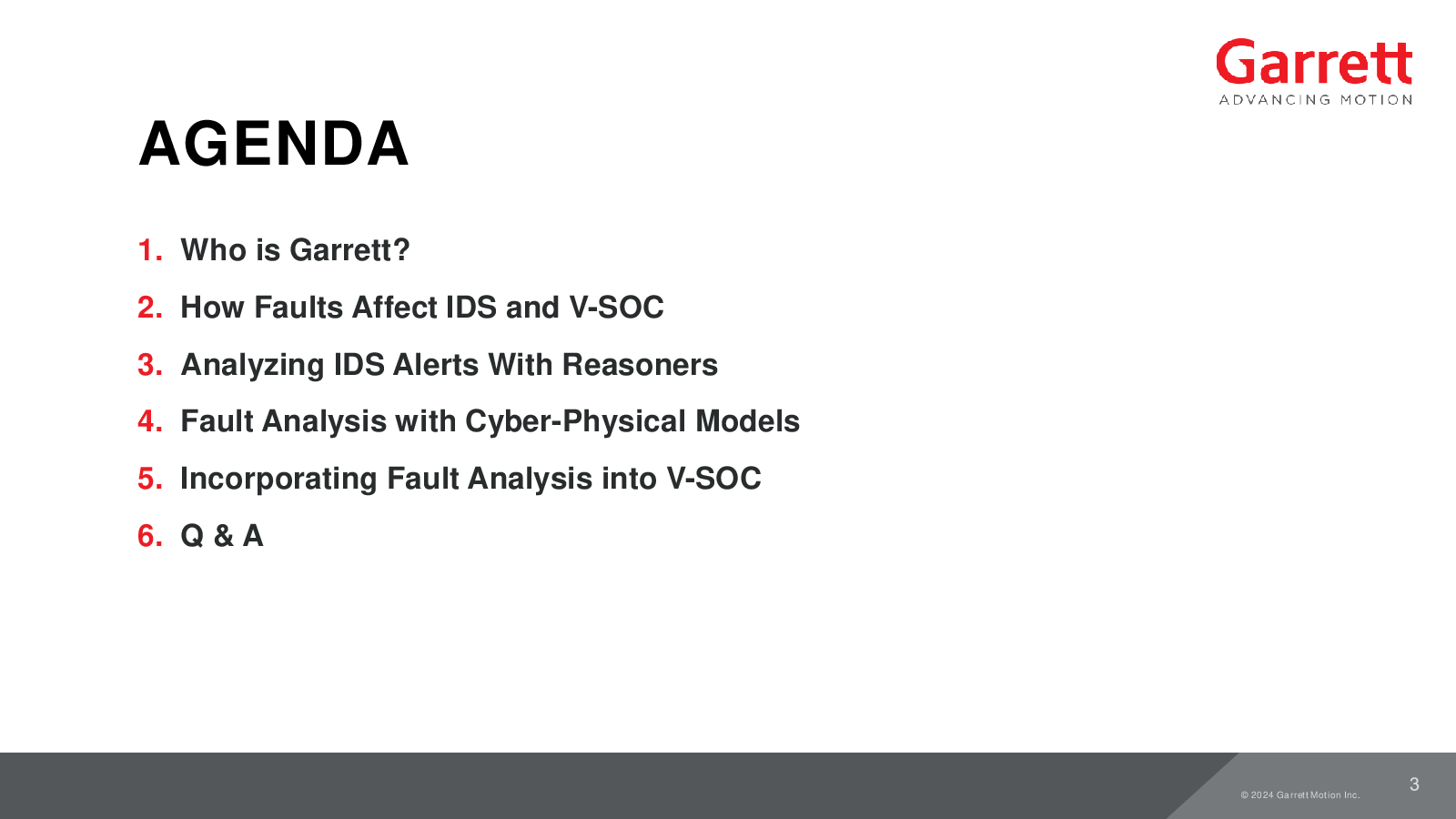 Garrett
ADVANCING MOTION

AGENDA

1. Who is Garrett?
2. How Faults Affect IDS and V-SOC
3. Analyzing IDS Alerts With Reasoners
4. Fault Analysis with Cyber-Physical Models
5. Incorporating Fault Analysis into V-SOC
6. Q & A

© 2024 Garrett Motion Inc.

3